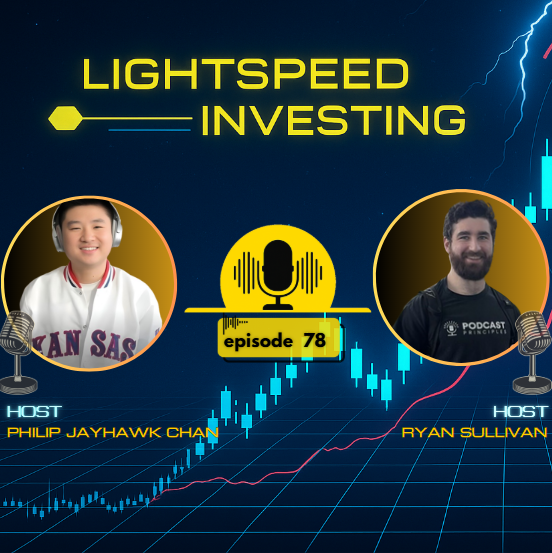 LIGHTSPEED
INVESTING

KANSAS

episode 78

PODCAST PRINCIPLES

HOST
PHILIP JAYHAWK CHAN

HOST
RYAN SULLIVAN